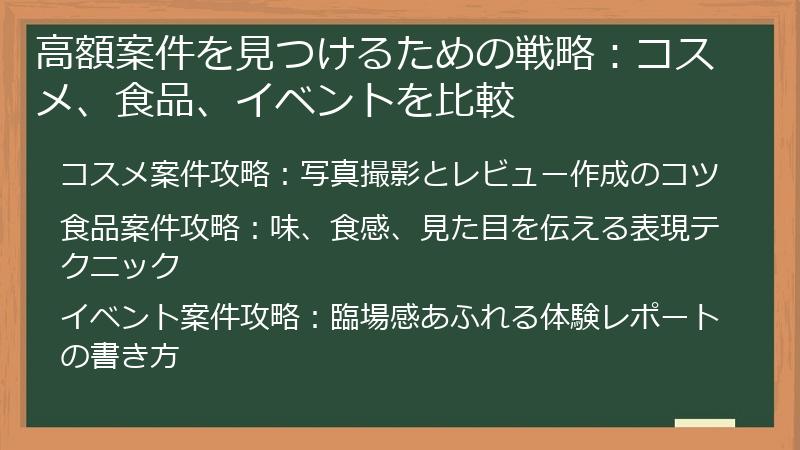 高額案件を見つけるための戦略：コスメ、食品、イベントを比較

コスメ案件攻略：写真撮影とレビュー作成のコツ

食品案件攻略：味、食感、見た目を伝える表現テクニック

イベント案件攻略：臨場感あふれる体験レポートの書き方